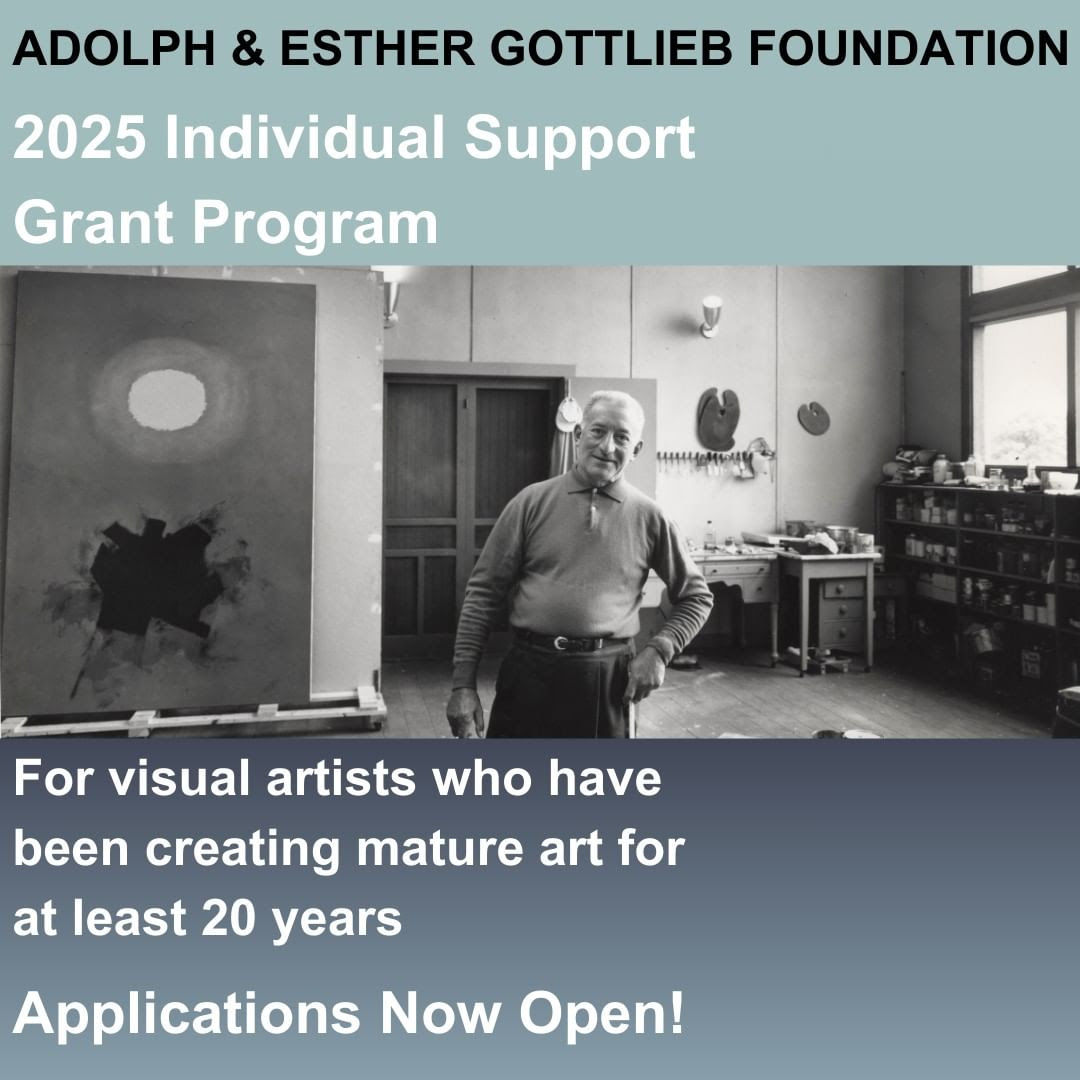 ADOLPH & ESTHER GOTTLIEB FOUNDATION

2025 Individual Support Grant Program

For visual artists who have been creating mature art for at least 20 years

Applications Now Open!